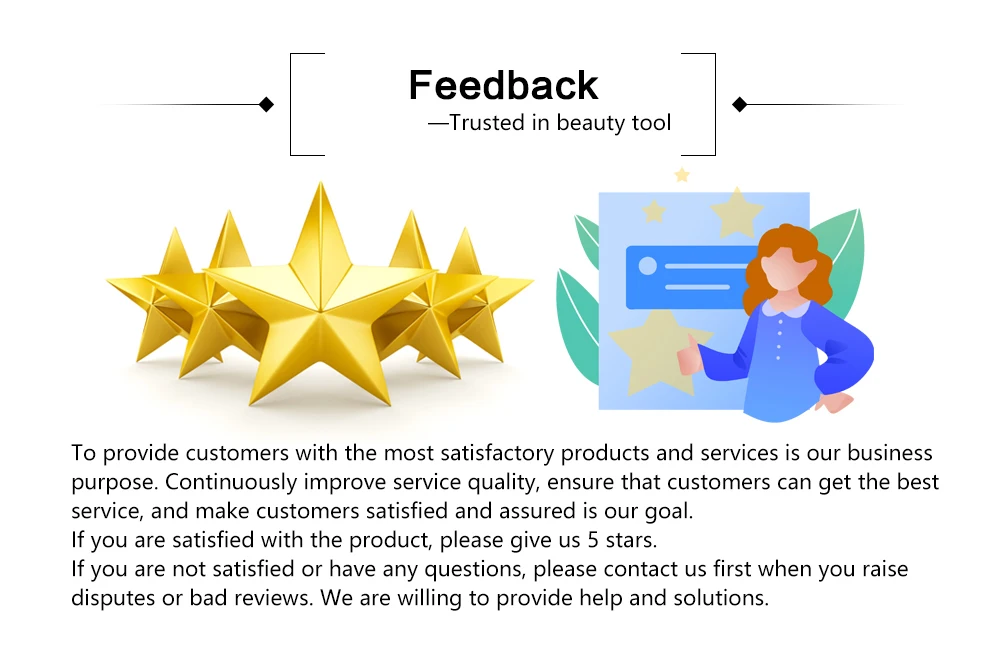 Feedback
—Trusted in beauty tool

To provide customers with the most satisfactory products and services is our business purpose. Continuously improve service quality, ensure that customers can get the best service, and make customers satisfied and assured is our goal.
If you are satisfied with the product, please give us 5 stars.
If you are not satisfied or have any questions, please contact us first when you raise disputes or bad reviews. We are willing to provide help and solutions.